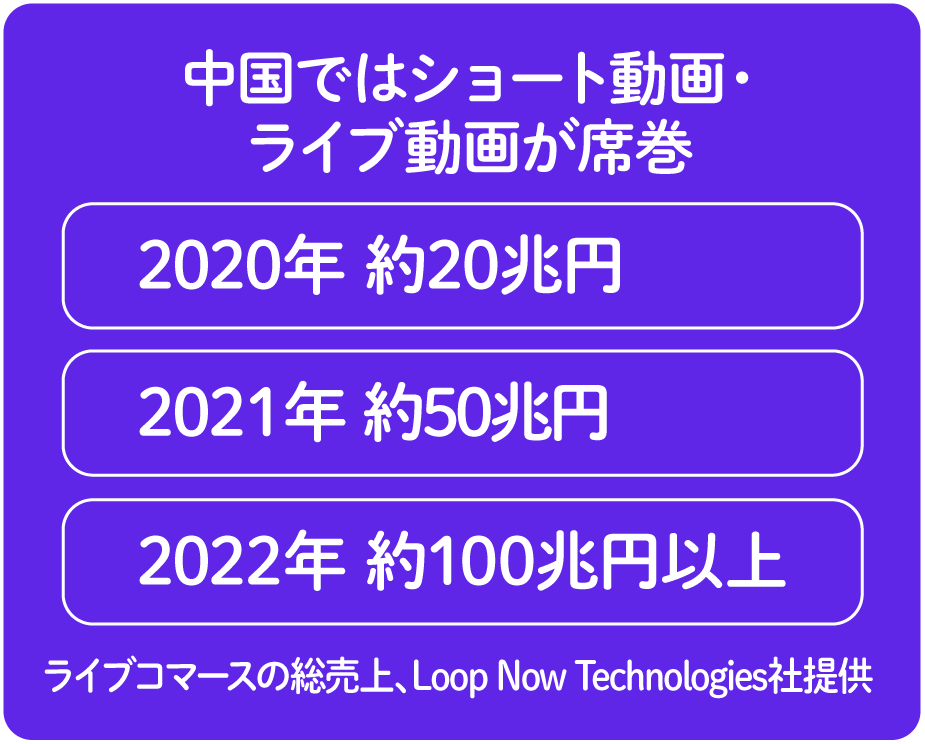 中国ではショート動画・ライブ動画が席巻

2020年 約20兆円

2021年 約50兆円

2022年 約100兆円以上

ライブコマースの総売上、Loop Now Technologies社提供